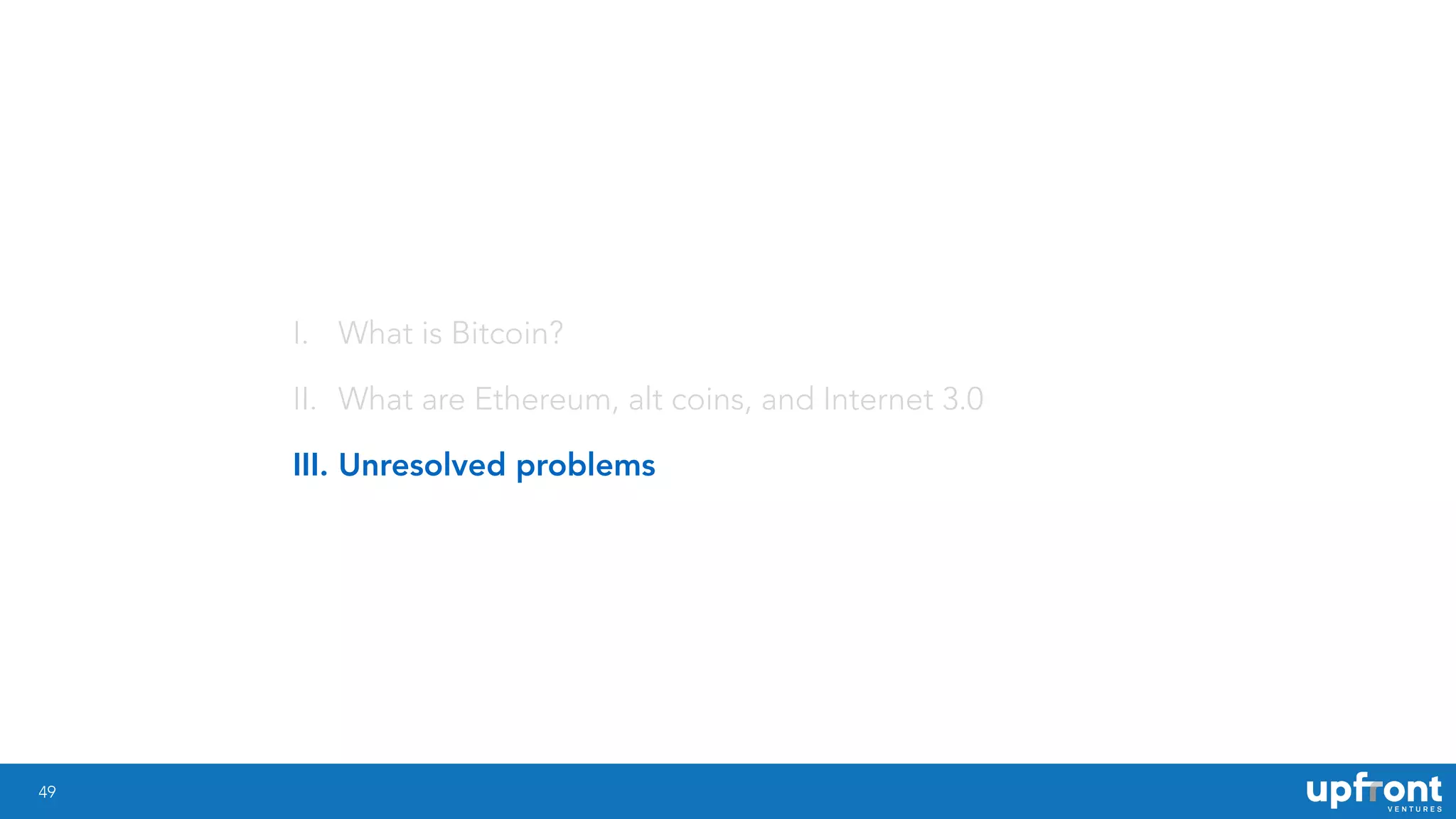 I. What is Bitcoin?

II. What are Ethereum, alt coins, and Internet 3.0

III. Unresolved problems

49

upfront VENTURES